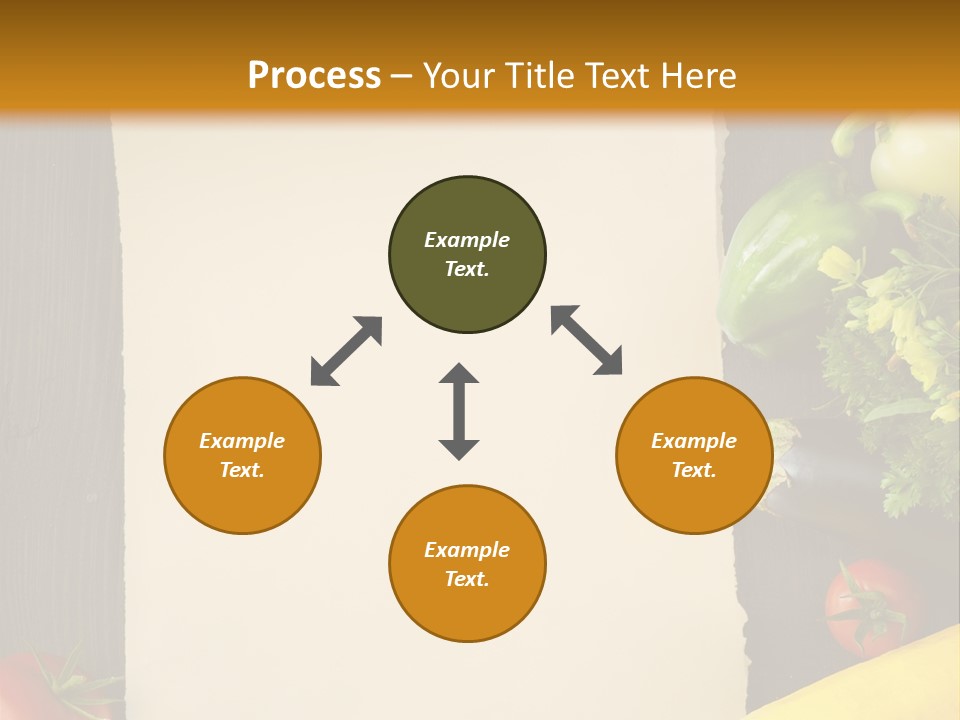 Process – Your Title Text Here

Example Text.

Example Text.

Example Text.

Example Text.